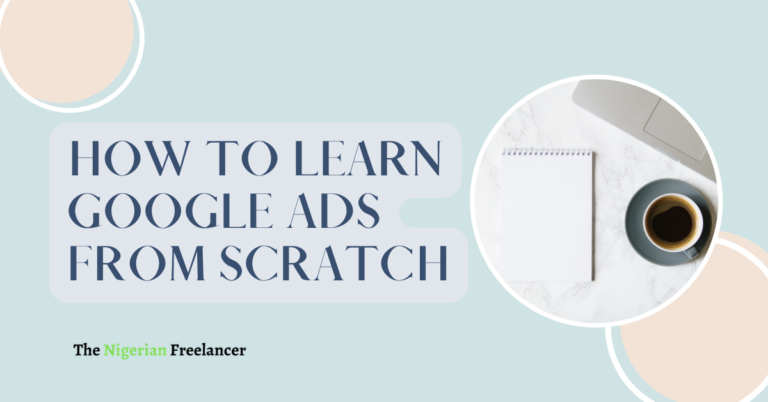 HOW TO LEARN GOOGLE ADS FROM SCRATCH

The Nigerian Freelancer